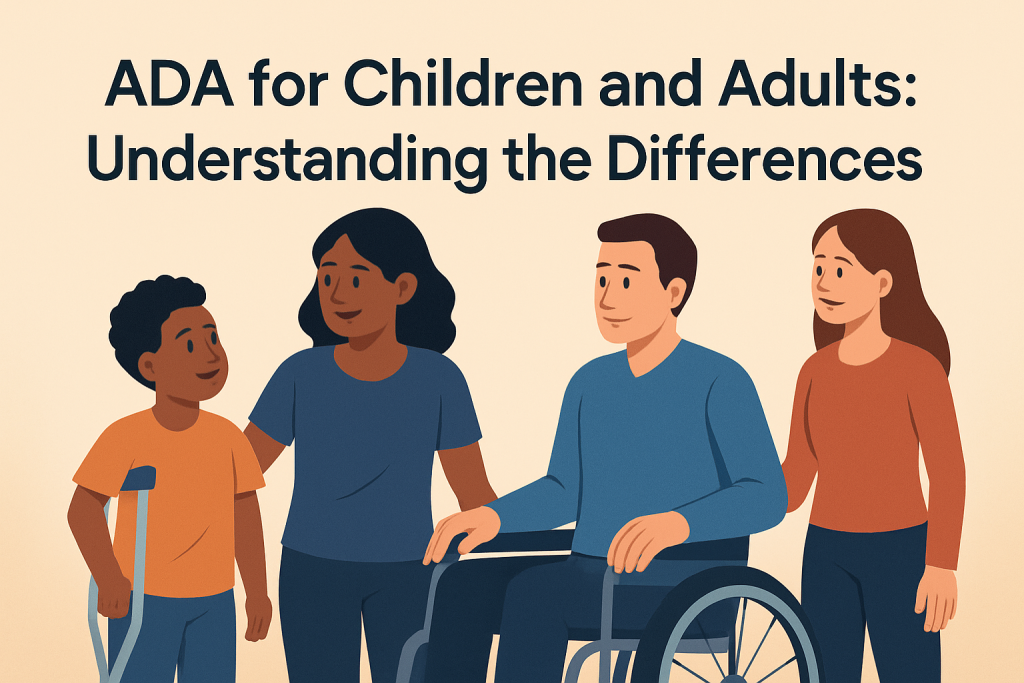 ADA for Children and Adults: Understanding the Differences